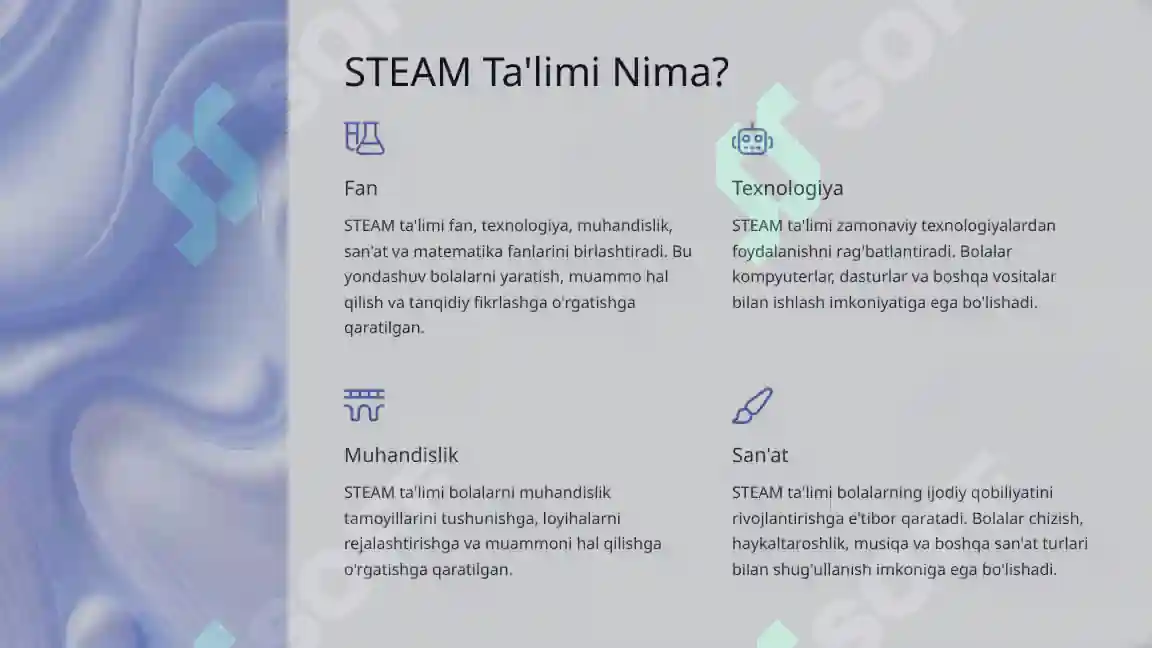 STEAM Ta'limi Nima?

Fan

STEAM ta'limi fan, texnologiya, muhandislik, san'at va matematika fanlarini birlashtiradi. Bu yondashuv bolalarni yaratish, muammo hal qilish va tanqidiy fikrlashga o'rgatishga qaratilgan.

Texnologiya

STEAM ta'limi zamonaviy texnologiyalardan foydalanishni rag'batlantiradi. Bolalar kompyuterlar, dasturlar va boshqa vositalar bilan ishlash imkoniyatiga ega bo'lishadi.

Muhandislik

STEAM ta'limi bolalarni muhandislik tamoyillarini tushunishga, loyihalarni rejalashtirishga va muammoni hal qilishga o'rgatishga qaratilgan.

San'at

STEAM ta'limi bolalarning ijodiy qobiliyatini rivojlantirishga e'tibor qaratadi. Bolalar chizish, haykaltaroshlik, musiqa va boshqa san'at turlari bilan shug'ullanish imkoniga ega bo'lishadi.